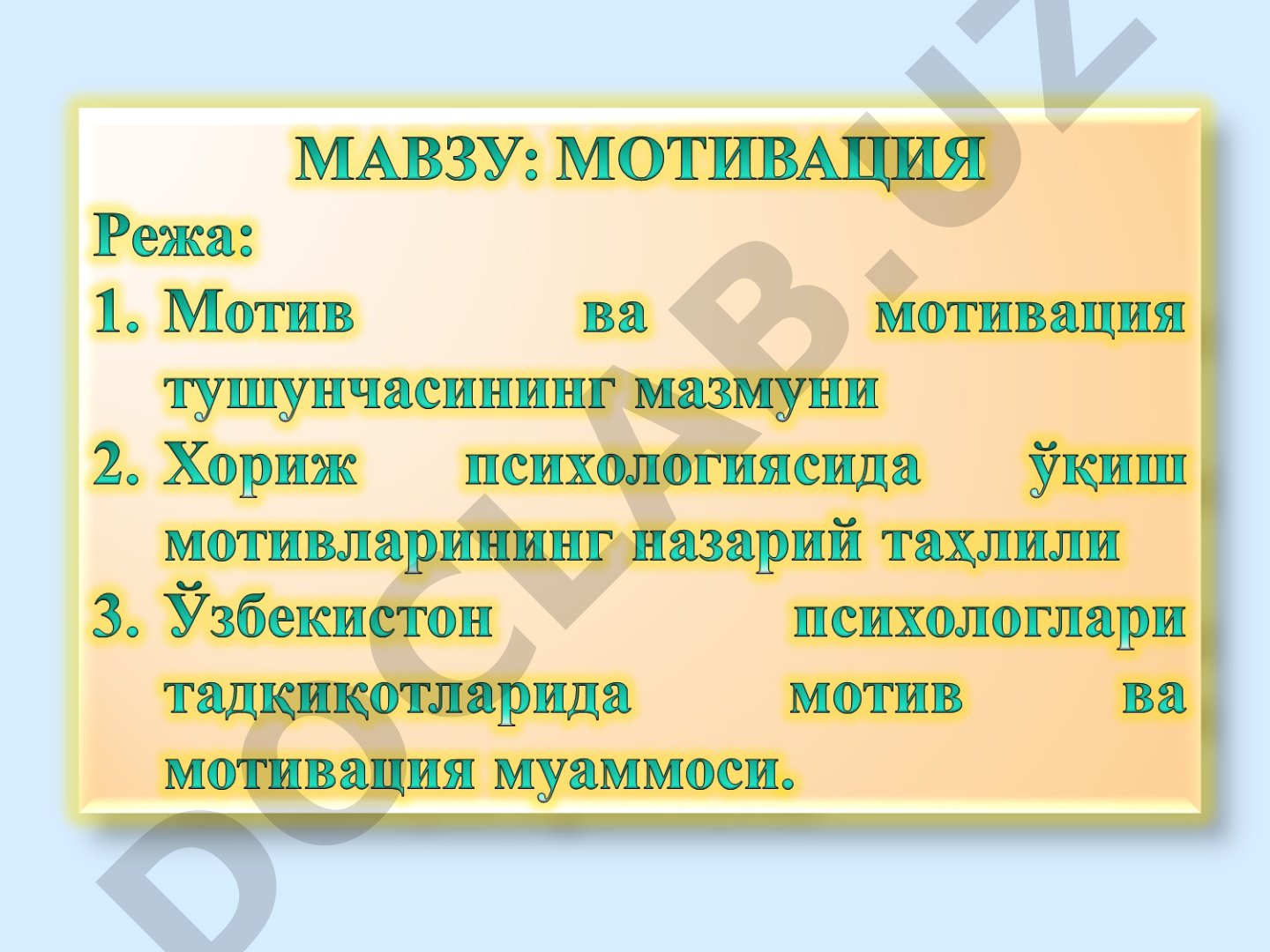 МАВЗУ: МОТИВАЦИЯ

Режа:

1. Мотив ва мотивация тушунчасининг мазмуни
2. Хориж психологиясида ўқиш мотивларининг назарий таҳлили
3. Ўзбекистон психологлари тадқиқотларида мотив ва мотивация муаммоси.

DOCLAB.UZ